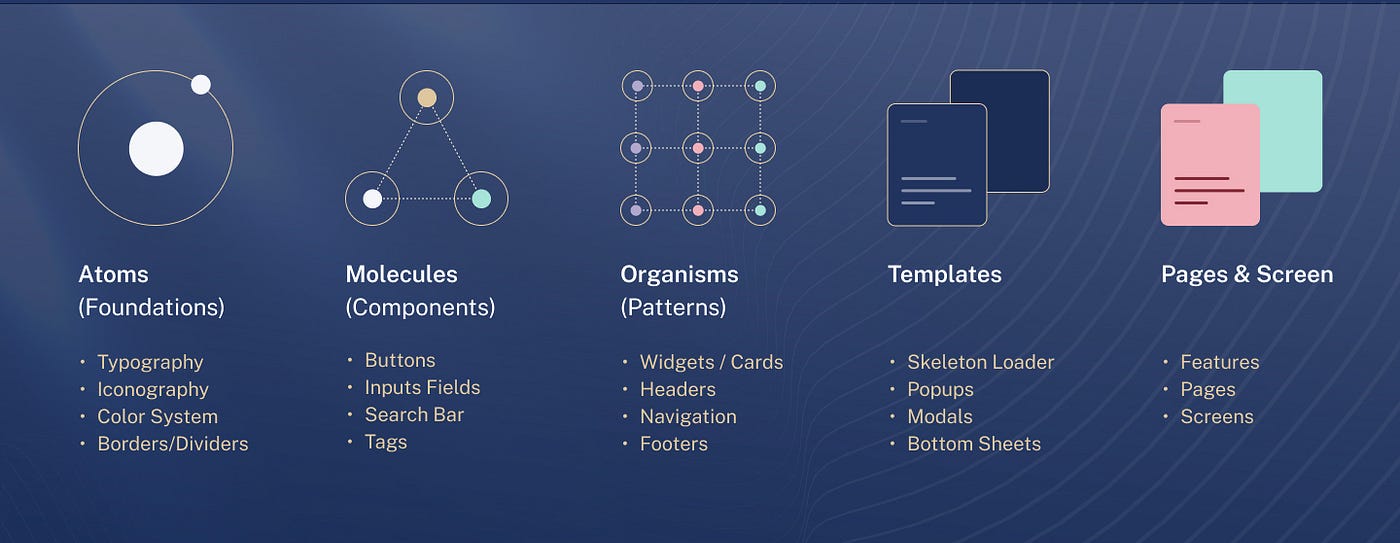 Atoms
(Foundations)

• Typography
• Iconography
• Color System
• Borders/Dividers

Molecules
(Components)

• Buttons
• Inputs Fields
• Search Bar
• Tags

Organisms
(Patterns)

• Widgets / Cards
• Headers
• Navigation
• Footers

Templates

• Skeleton Loader
• Popups
• Modals
• Bottom Sheets

Pages & Screen

• Features
• Pages
• Screens